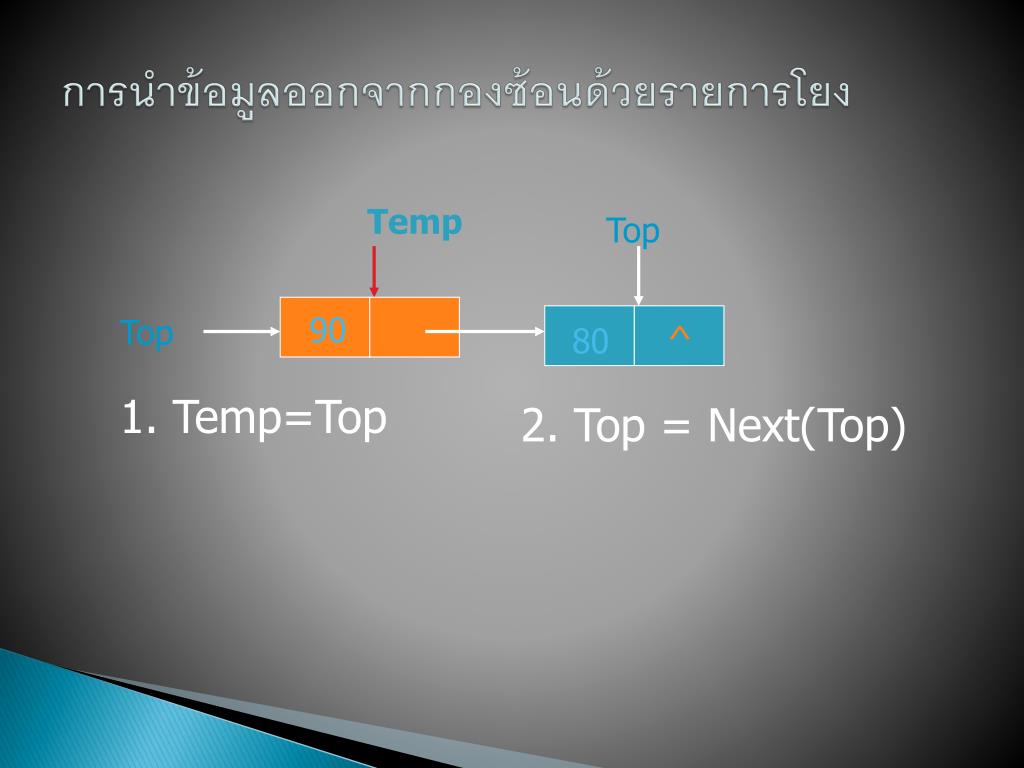 การนำข้อมูลออกจากกองซ้อนด้วยรายการโยง

Temp

Top

Top

90

80

^

1. Temp=Top

2. Top = Next(Top)